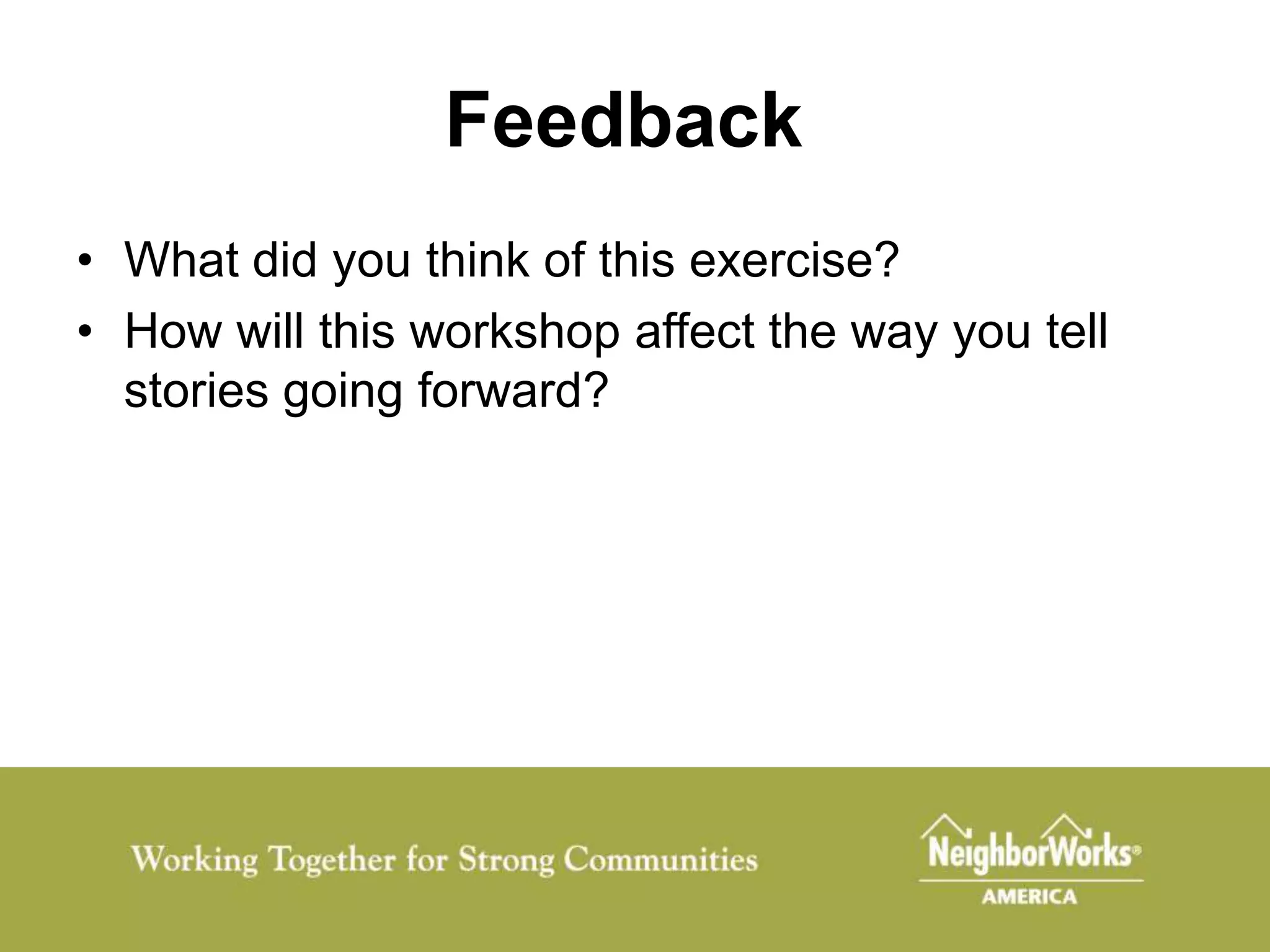 Feedback

• What did you think of this exercise?
• How will this workshop affect the way you tell stories going forward?

Working Together for Strong Communities

NeighborWorks®
AMERICA